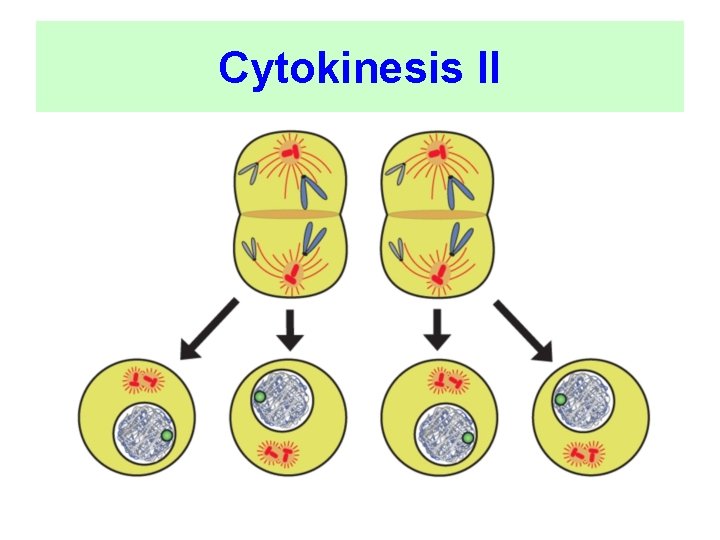 Cytokinesis II